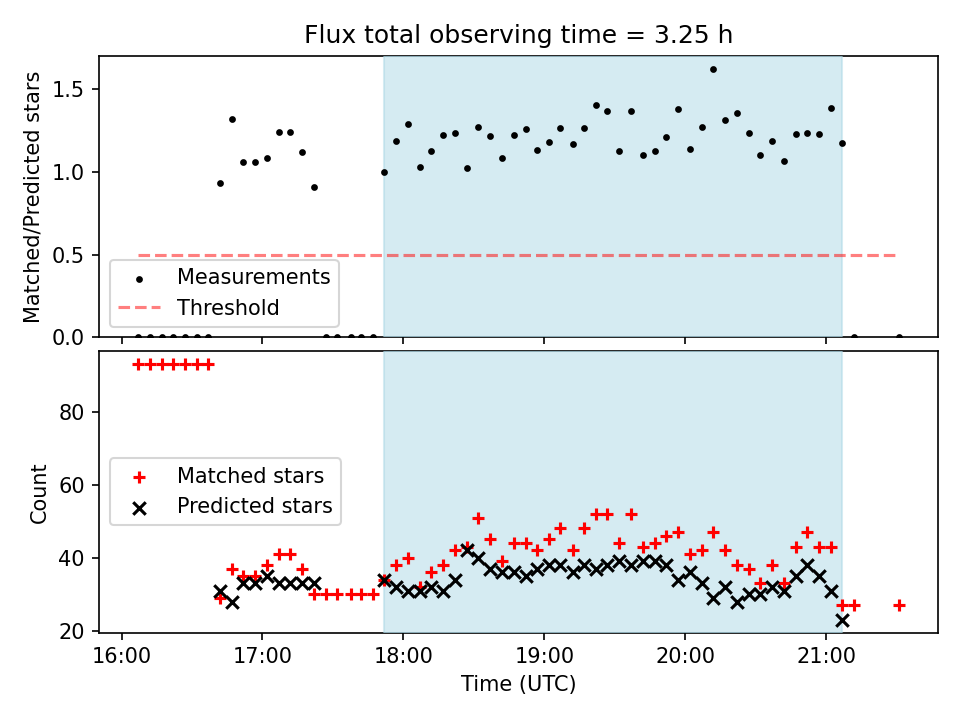 Flux total observing time = 3.25 h

Matched/Predicted stars

1.5
1.0
0.5
0.0

Measurements
Threshold

Count

80
60
40
20

Matched stars
Predicted stars

16:00
17:00
18:00
19:00
20:00
21:00

Time (UTC)